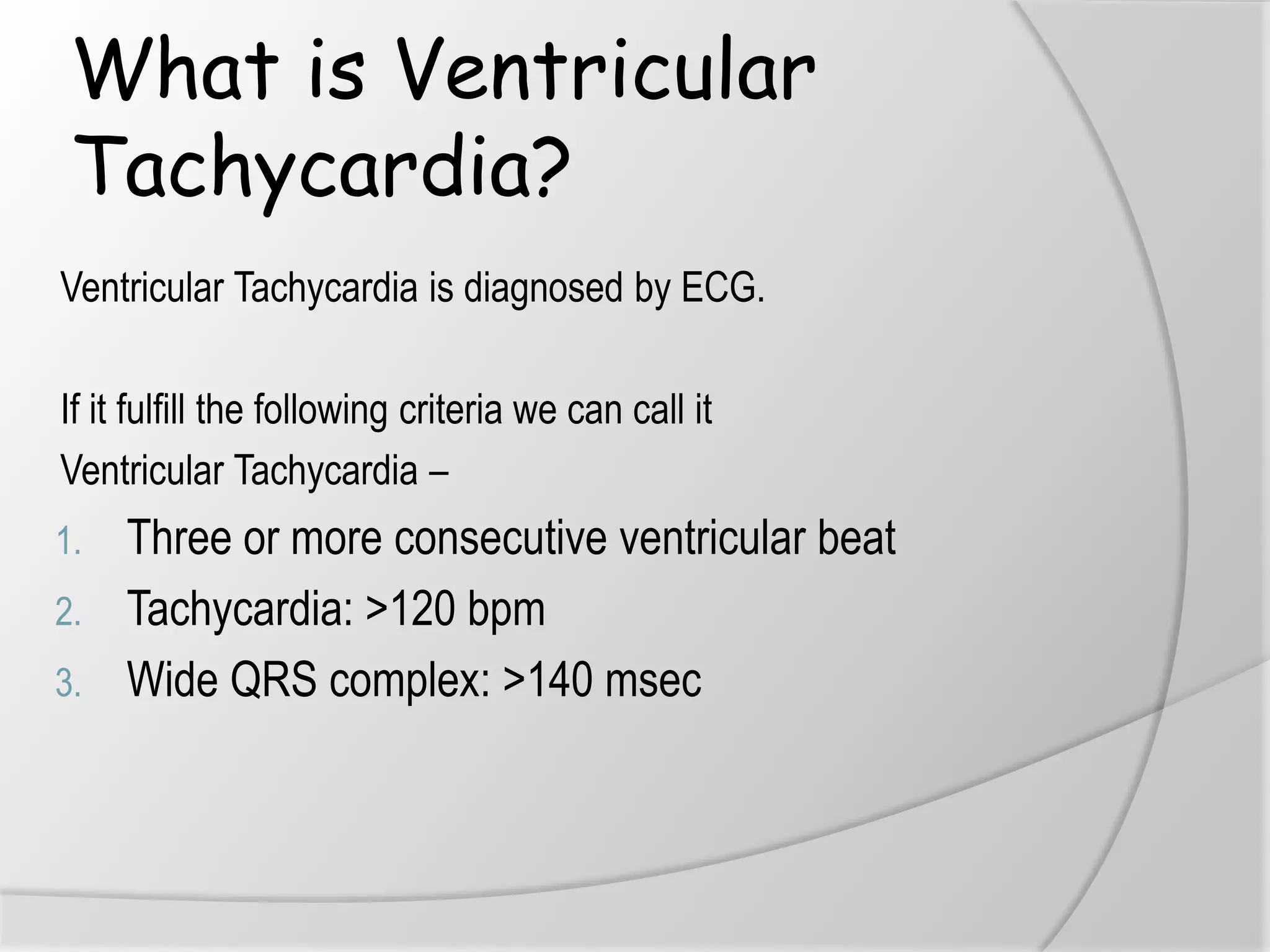 What is Ventricular Tachycardia?

Ventricular Tachycardia is diagnosed by ECG.

If it fulfill the following criteria we can call it Ventricular Tachycardia –

1. Three or more consecutive ventricular beat
2. Tachycardia: >120 bpm
3. Wide QRS complex: >140 msec